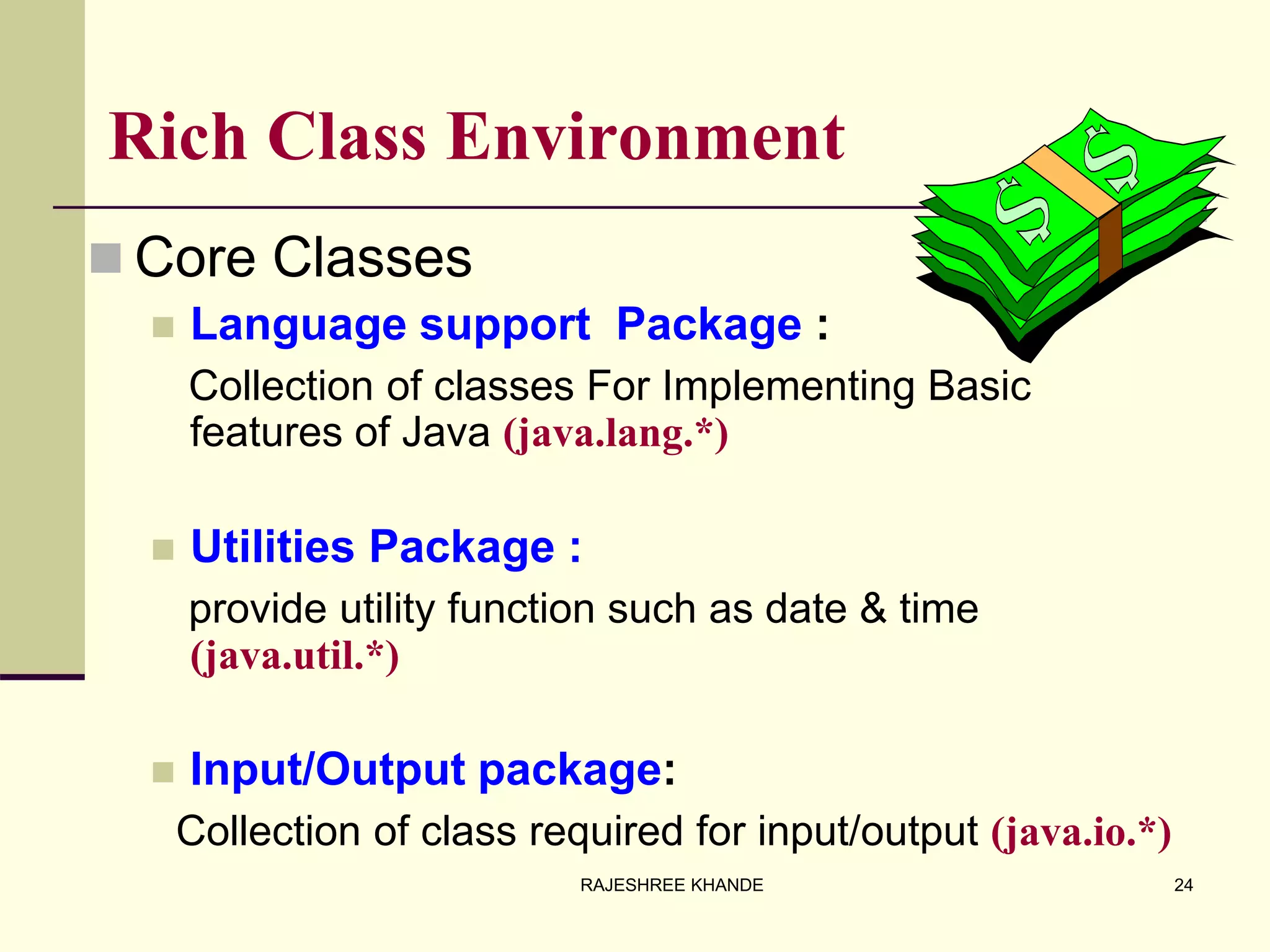 Rich Class Environment

Core Classes

Language support Package :

Collection of classes For Implementing Basic features of Java (java.lang.*)

Utilities Package :

provide utility function such as date & time (java.util.*)

Input/Output package:

Collection of class required for input/output (java.io.*)

RAJESHREE KHANDE 24